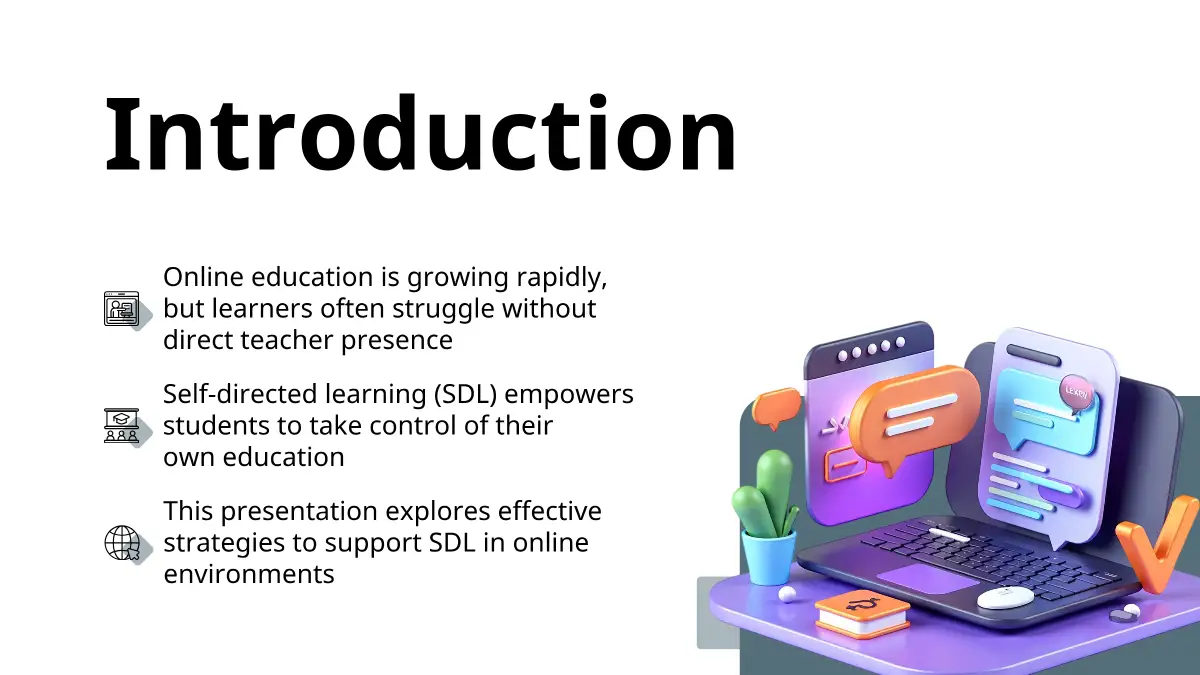 Introduction

Online education is growing rapidly, but learners often struggle without direct teacher presence

Self-directed learning (SDL) empowers students to take control of their own education

This presentation explores effective strategies to support SDL in online environments

LEARN